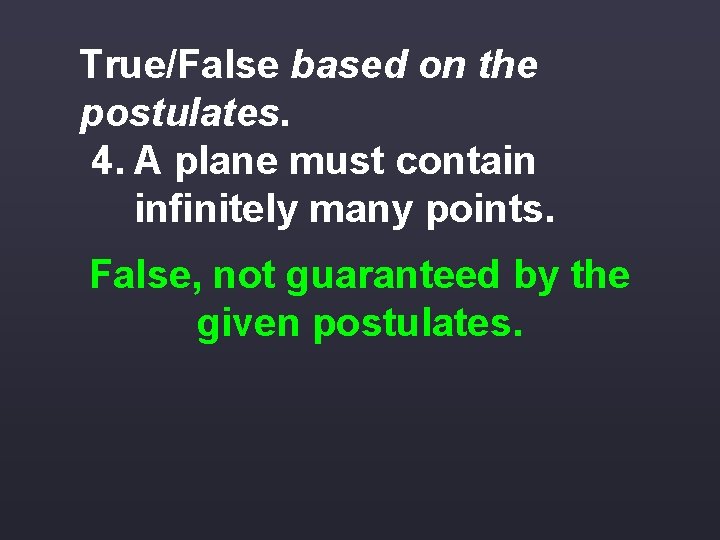 True/False based on the postulates.

4. A plane must contain infinitely many points.

False, not guaranteed by the given postulates.